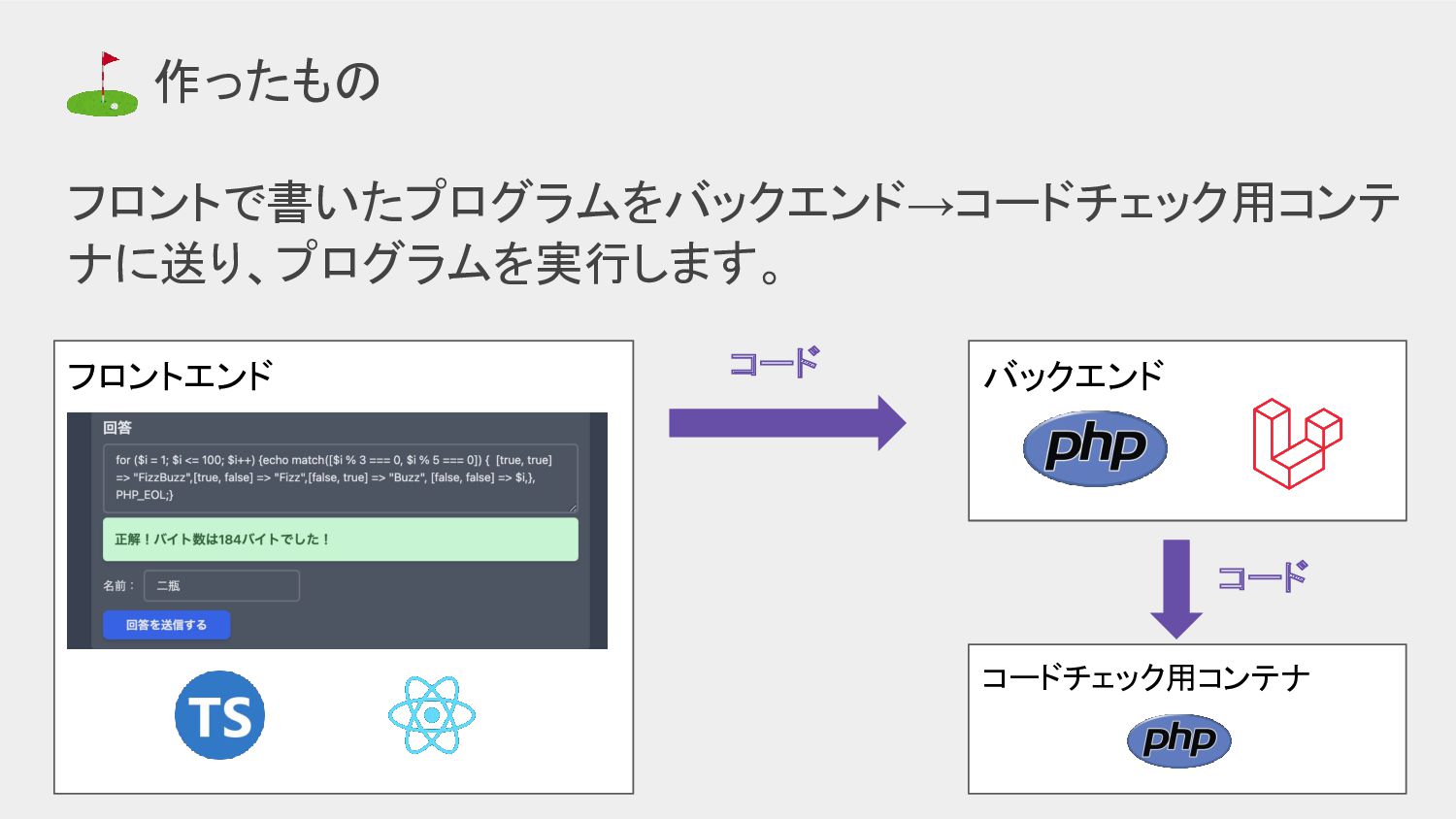 作ったもの

フロントで書いたプログラムをバックエンド→コードチェック用コンテナに送り、プログラムを実行します。

フロントエンド

回答

for ($i = 1; $i <= 100; $i++) {echo match([$i % 3 === 0, $i % 5 === 0]) { [true, true] => "FizzBuzz",[true, false] => "Fizz",[false, true] => "Buzz", [false, false] => $i,}, PHP_EOL;}

正解！バイト数は184バイトでした！

名前： 二瓶

回答を送信する

TS

コード

バックエンド

php

コード

コードチェック用コンテナ

php